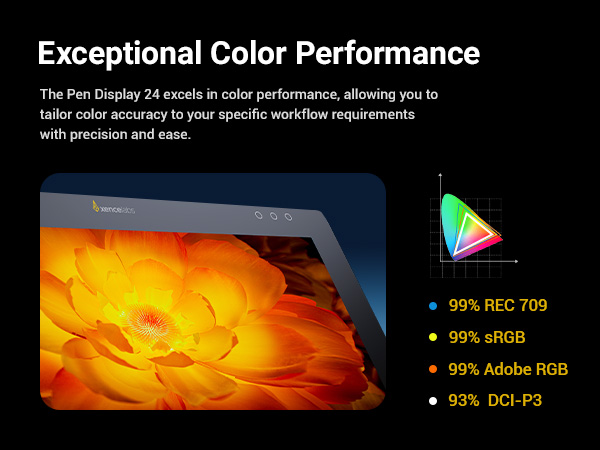 Exceptional Color Performance

The Pen Display 24 excels in color performance, allowing you to tailor color accuracy to your specific workflow requirements with precision and ease.

xencelabs

99% REC 709
99% sRGB
99% Adobe RGB
93% DCI-P3